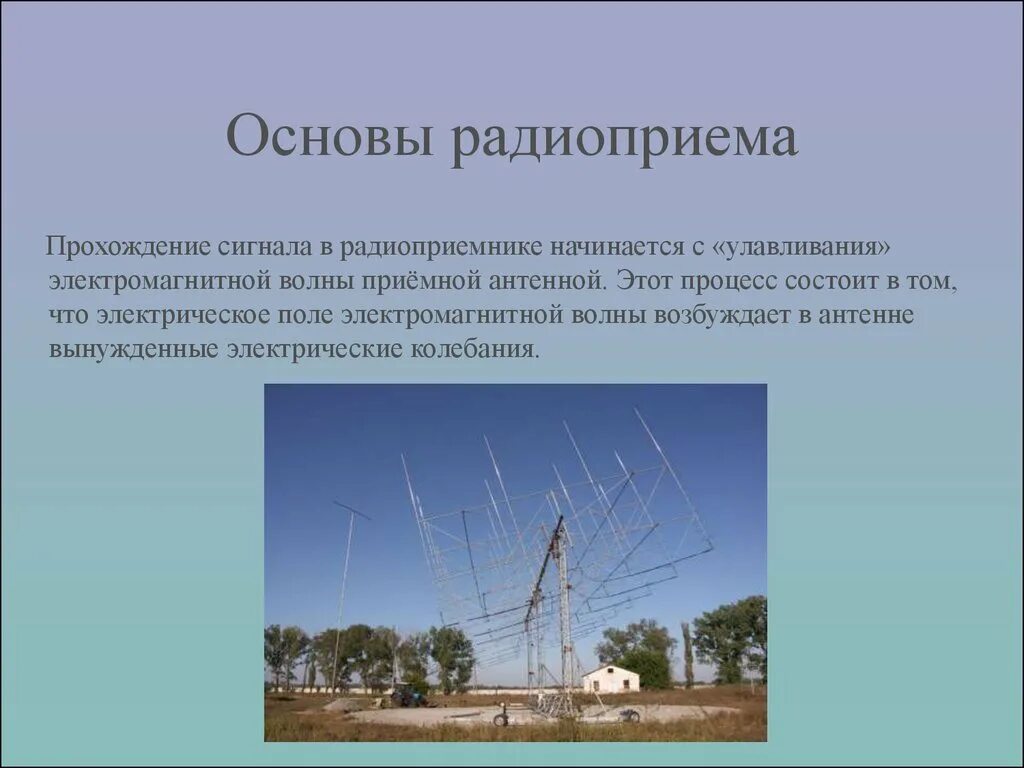 Основы радиоприема

Прохождение сигнала в радиоприемнике начинается с «улавливания» электромагнитной волны приёмной антенной. Этот процесс состоит в том, что электрическое поле электромагнитной волны возбуждает в антенне вынужденные электрические колебания.